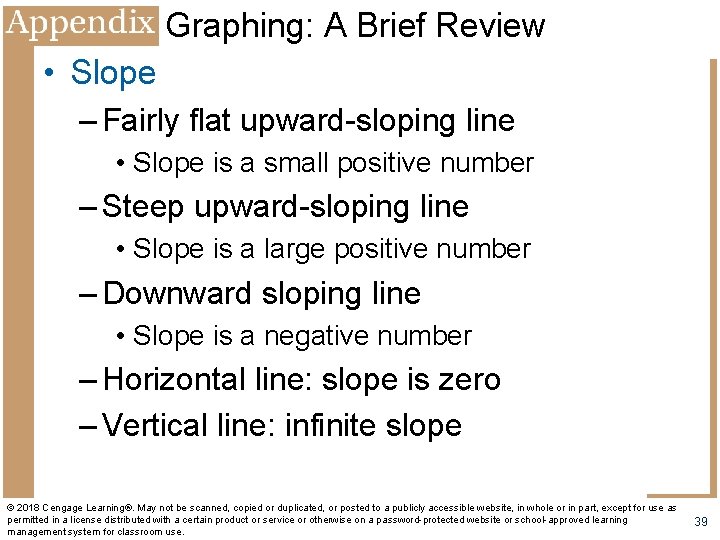 Appendix Graphing: A Brief Review

• Slope

– Fairly flat upward-sloping line

• Slope is a small positive number

– Steep upward-sloping line

• Slope is a large positive number

– Downward sloping line

• Slope is a negative number

– Horizontal line: slope is zero

– Vertical line: infinite slope

© 2018 Cengage Learning®. May not be scanned, copied or duplicated, or posted to a publicly accessible website, in whole or in part, except for use as permitted in a license distributed with a certain product or service or otherwise on a password-protected website or school-approved learning management system for classroom use.

39